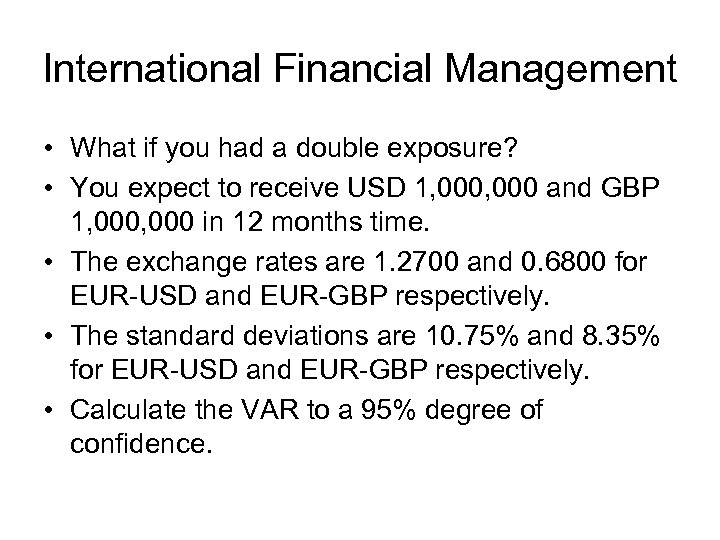 International Financial Management

• What if you had a double exposure?
• You expect to receive USD 1,000,000 and GBP 1,000,000 in 12 months time.
• The exchange rates are 1.2700 and 0.6800 for EUR-USD and EUR-GBP respectively.
• The standard deviations are 10.75% and 8.35% for EUR-USD and EUR-GBP respectively.
• Calculate the VAR to a 95% degree of confidence.